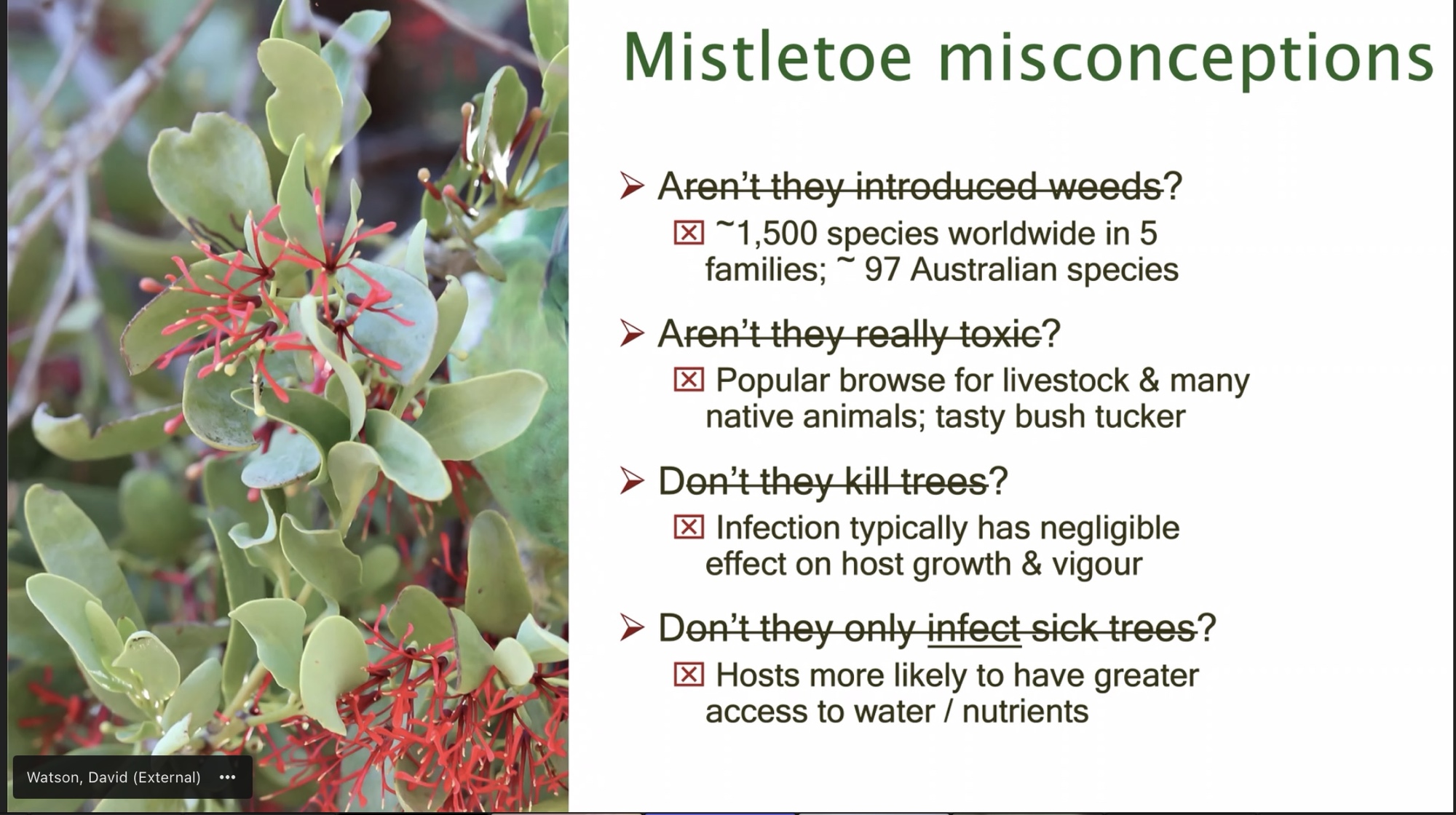 Mistletoe misconceptions

➢ Aren't they introduced weeds?

☒ ~1,500 species worldwide in 5 families; ~ 97 Australian species

➢ Aren't they really toxic?

☒ Popular browse for livestock & many native animals; tasty bush tucker

➢ Don't they kill trees?

☒ Infection typically has negligible effect on host growth & vigour

➢ Don't they only infect sick trees?

☒ Hosts more likely to have greater access to water / nutrients

Watson, David (External) •••